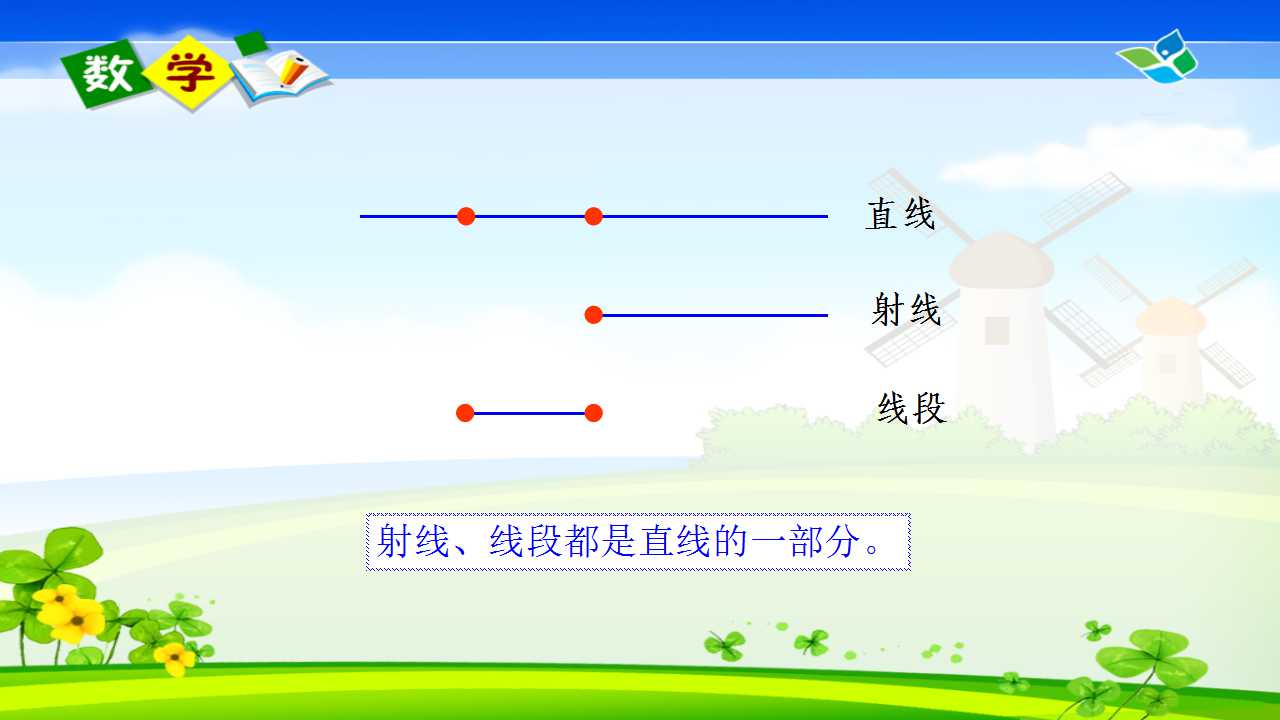 数学

直线

射线

线段

射线、线段都是直线的一部分。